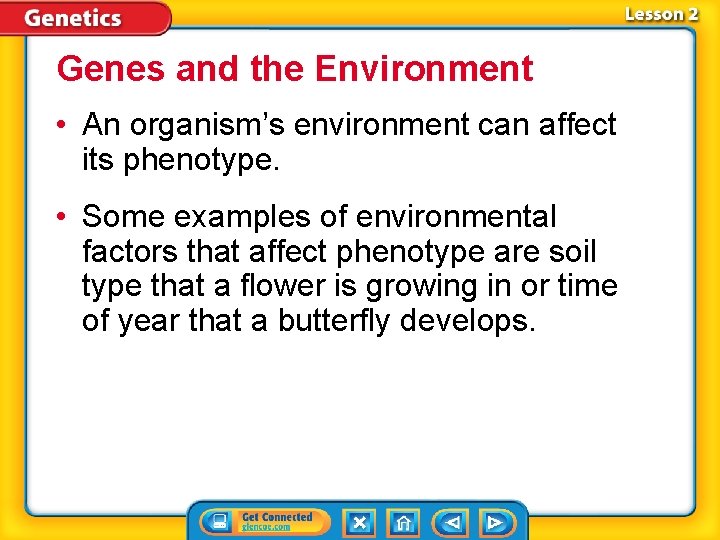 Genetics

Lesson 2

Genes and the Environment

• An organism's environment can affect its phenotype.

• Some examples of environmental factors that affect phenotype are soil type that a flower is growing in or time of year that a butterfly develops.

Get Connected glencoe.com